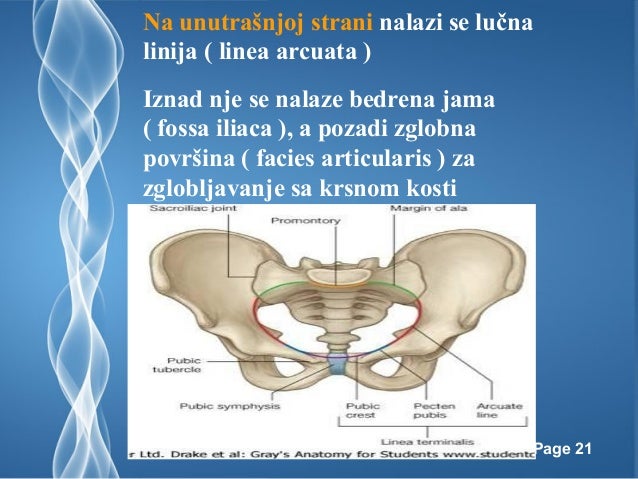 Na unutrašnjoj strani nalazi se lučna linija ( linea arcuata )

Iznad nje se nalaze bedrena jama ( fossa iliaca ), a pozadi zglobna površina ( facies articularis ) za zglobljavanje sa krsnom kosti

Sacroiliac joint
Promontory
Margin of ala
Pubic tubercle
Pubic symphysis
Pubic crest
Pecten pubis
Arcuate line
Linea terminalis

r Ltd. Drake et al: Gray's Anatomy for Students www.studentc

Page 21